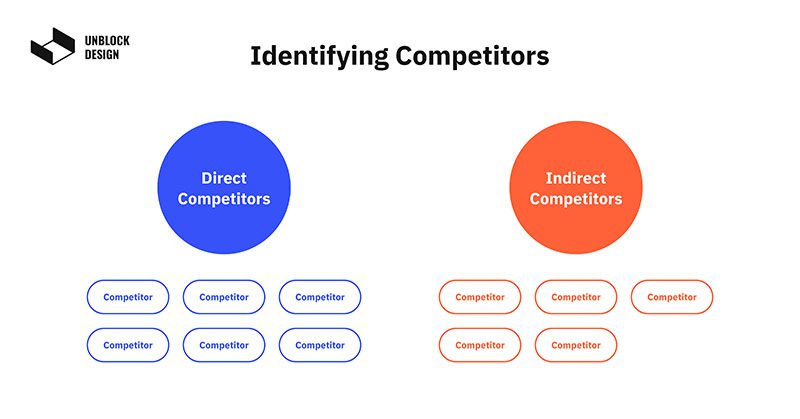 UNBLOCK DESIGN

Identifying Competitors

Direct Competitors

Competitor Competitor Competitor
Competitor Competitor Competitor

Indirect Competitors

Competitor Competitor Competitor
Competitor Competitor